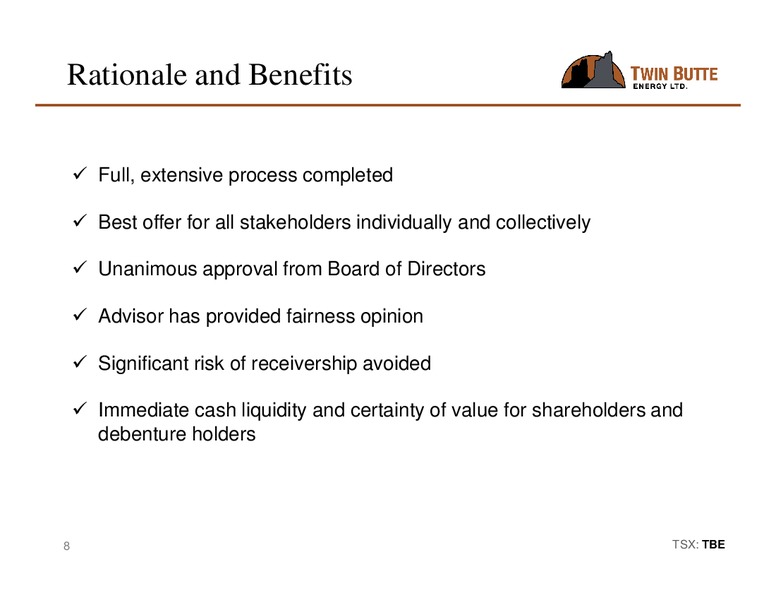 Rationale and Benefits

TWIN BUTTE
ENERGY LTD.

✓ Full, extensive process completed

✓ Best offer for all stakeholders individually and collectively

✓ Unanimous approval from Board of Directors

✓ Advisor has provided fairness opinion

✓ Significant risk of receivership avoided

✓ Immediate cash liquidity and certainty of value for shareholders and debenture holders

8

TSX: TBE